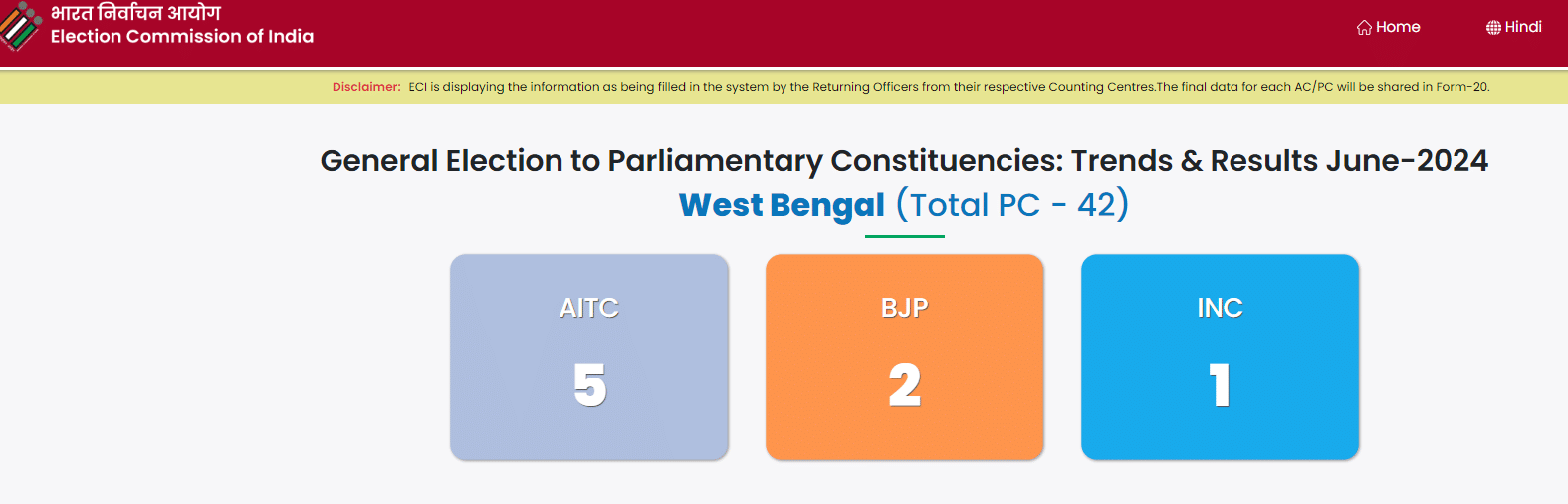 भारत निर्वाचन आयोग
Election Commission of India

Home

Hindi

Disclaimer: ECI is displaying the information as being filled in the system by the Returning Officers from their respective Counting Centres.The final data for each AC/PC will be shared in Form-20.

General Election to Parliamentary Constituencies: Trends & Results June-2024

West Bengal (Total PC - 42)

AITC
5

BJP
2

INC
1